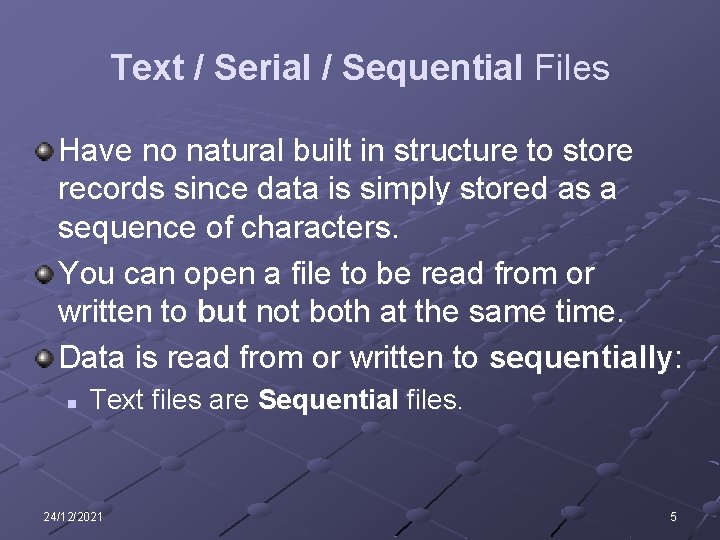 Text / Serial / Sequential Files

Have no natural built in structure to store records since data is simply stored as a sequence of characters.

You can open a file to be read from or written to but not both at the same time.

Data is read from or written to sequentially:

Text files are Sequential files.

24/12/2021

5